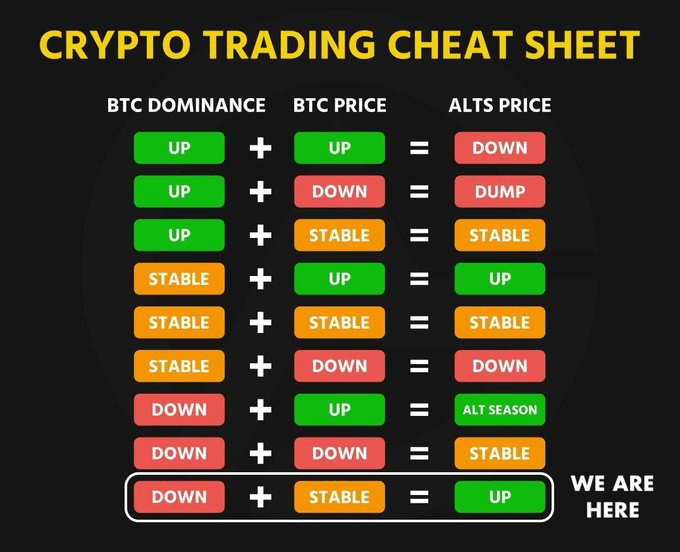 CRYPTO TRADING CHEAT SHEET

| BTC DOMINANCE | | BTC PRICE | | ALTS PRICE |
|---|---|---|---|---|
| UP | + | UP | = | DOWN |
| UP | + | DOWN | = | DUMP |
| UP | + | STABLE | = | STABLE |
| STABLE | + | UP | = | UP |
| STABLE | + | STABLE | = | STABLE |
| STABLE | + | DOWN | = | DOWN |
| DOWN | + | UP | = | ALT SEASON |
| DOWN | + | DOWN | = | STABLE |
| DOWN | + | STABLE | = | UP |

WE ARE HERE